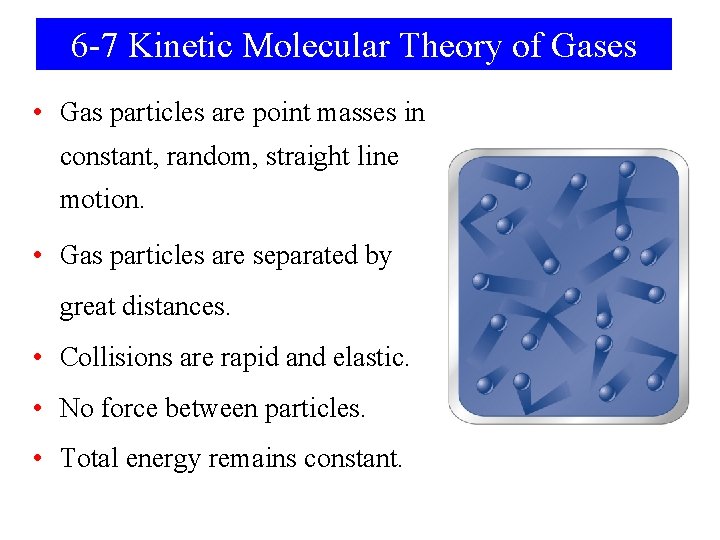 6-7 Kinetic Molecular Theory of Gases

• Gas particles are point masses in constant, random, straight line motion.

• Gas particles are separated by great distances.

• Collisions are rapid and elastic.

• No force between particles.

• Total energy remains constant.